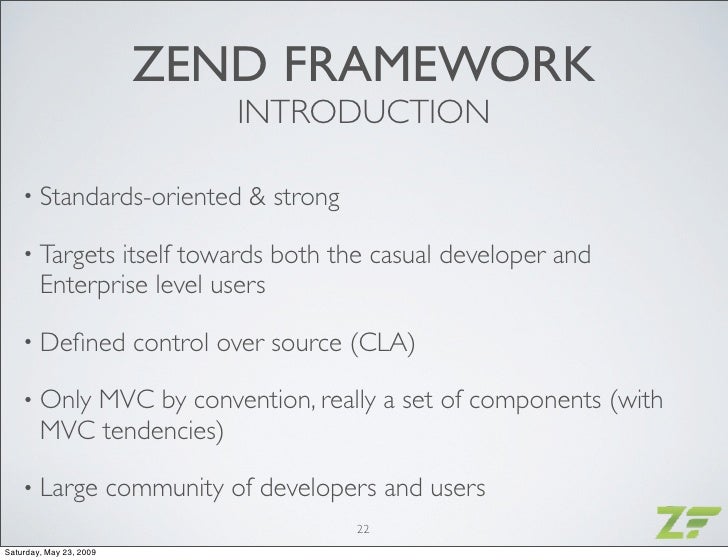 ZEND FRAMEWORK
INTRODUCTION

• Standards-oriented & strong

• Targets itself towards both the casual developer and Enterprise level users

• Defined control over source (CLA)

• Only MVC by convention, really a set of components (with MVC tendencies)

• Large community of developers and users

22

ZF

Saturday, May 23, 2009